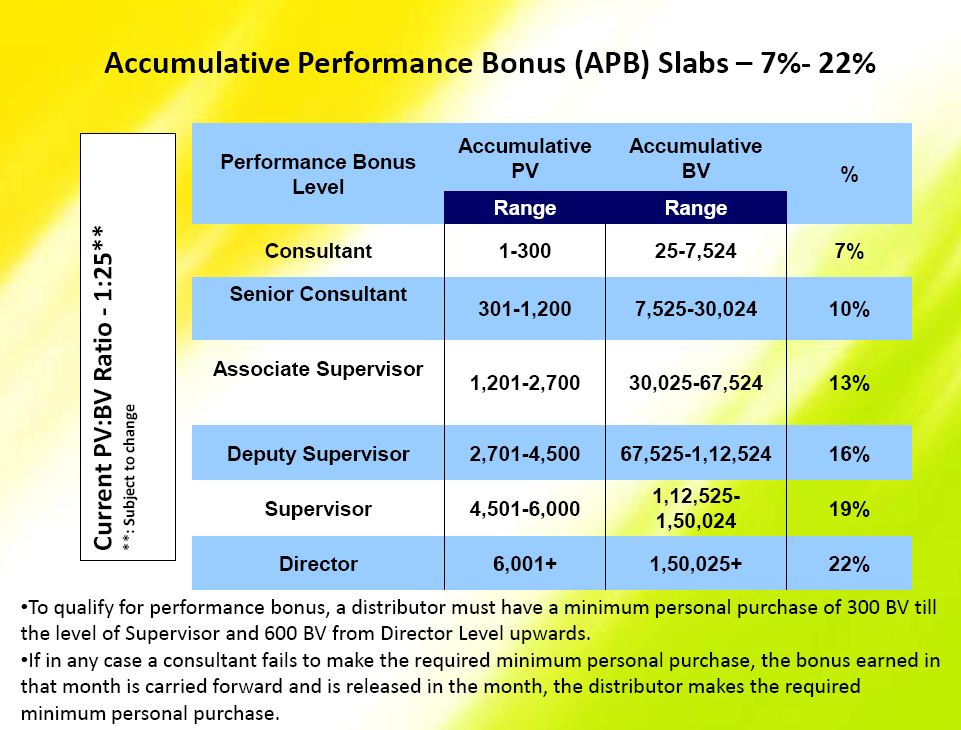 Accumulative Performance Bonus (APB) Slabs – 7%- 22%

Current PV:BV Ratio - 1:25**
**: Subject to change

| Performance Bonus Level | Accumulative PV Range | Accumulative BV Range | % |
|---|---|---|---|
| Consultant | 1-300 | 25-7,524 | 7% |
| Senior Consultant | 301-1,200 | 7,525-30,024 | 10% |
| Associate Supervisor | 1,201-2,700 | 30,025-67,524 | 13% |
| Deputy Supervisor | 2,701-4,500 | 67,525-1,12,524 | 16% |
| Supervisor | 4,501-6,000 | 1,12,525-1,50,024 | 19% |
| Director | 6,001+ | 1,50,025+ | 22% |

•To qualify for performance bonus, a distributor must have a minimum personal purchase of 300 BV till the level of Supervisor and 600 BV from Director Level upwards.
•If in any case a consultant fails to make the required minimum personal purchase, the bonus earned in that month is carried forward and is released in the month, the distributor makes the required minimum personal purchase.